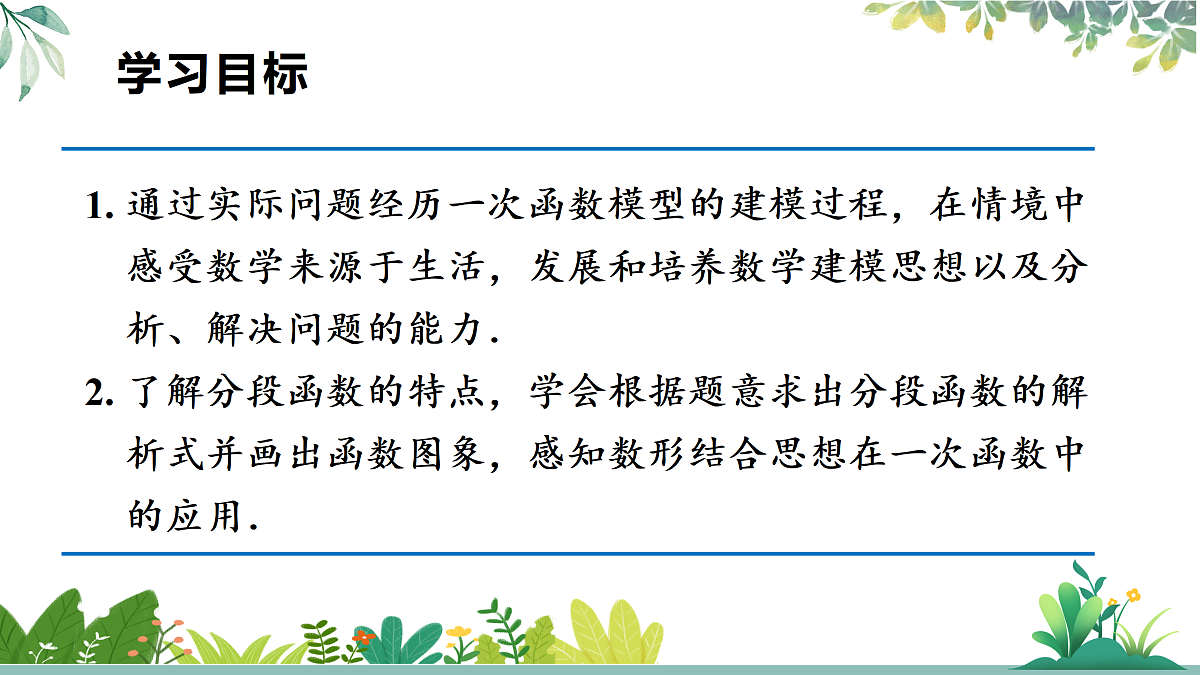 学习目标

1. 通过实际问题经历一次函数模型的建模过程，在情境中感受数学来源于生活，发展和培养数学建模思想以及分析、解决问题的能力.

2. 了解分段函数的特点，学会根据题意求出分段函数的解析式并画出函数图象，感知数形结合思想在一次函数中的应用.